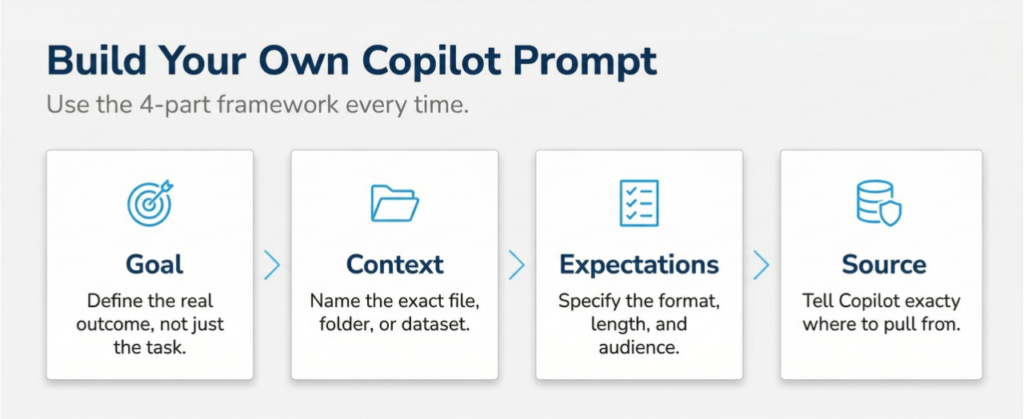 Build Your Own Copilot Prompt

Use the 4-part framework every time.

Goal

Define the real outcome, not just the task.

Context

Name the exact file, folder, or dataset.

Expectations

Specify the format, length, and audience.

Source

Tell Copilot exacty where to pull from.